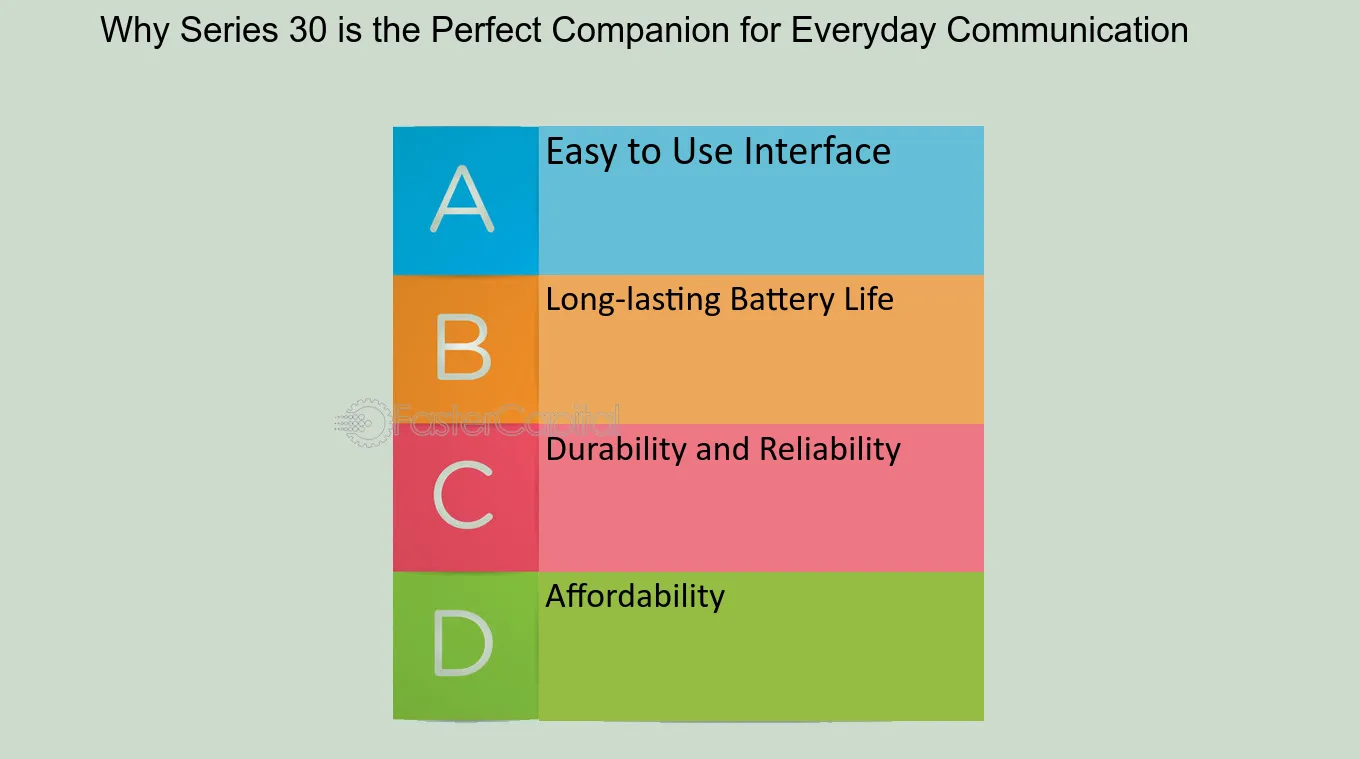 Why Series 30 is the Perfect Companion for Everyday Communication

A
Easy to Use Interface

B
Long-lasting Battery Life

FasterCapital

C
Durability and Reliability

D
Affordability